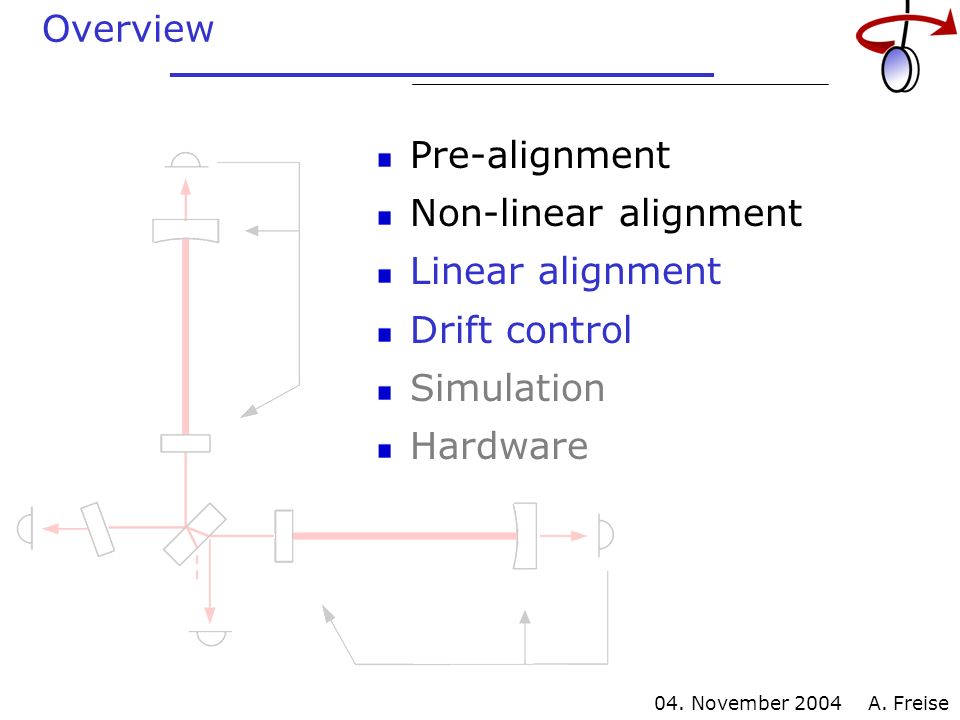 Overview

- Pre-alignment
- Non-linear alignment
- Linear alignment
- Drift control
- Simulation
- Hardware

04. November 2004 A. Freise